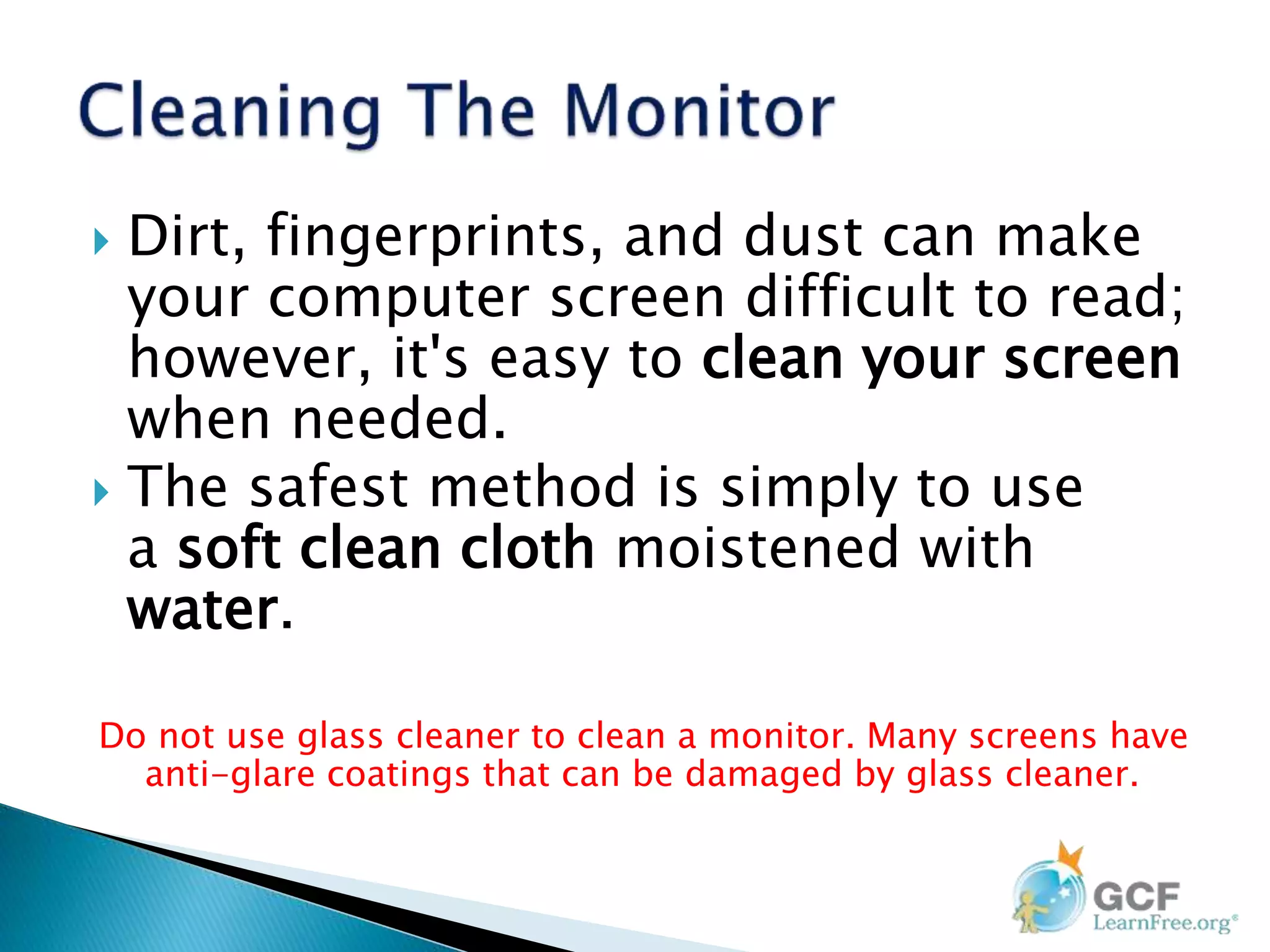 Cleaning The Monitor

Dirt, fingerprints, and dust can make your computer screen difficult to read; however, it's easy to clean your screen when needed.

The safest method is simply to use a soft clean cloth moistened with water.

Do not use glass cleaner to clean a monitor. Many screens have anti-glare coatings that can be damaged by glass cleaner.

GCF LearnFree.org®